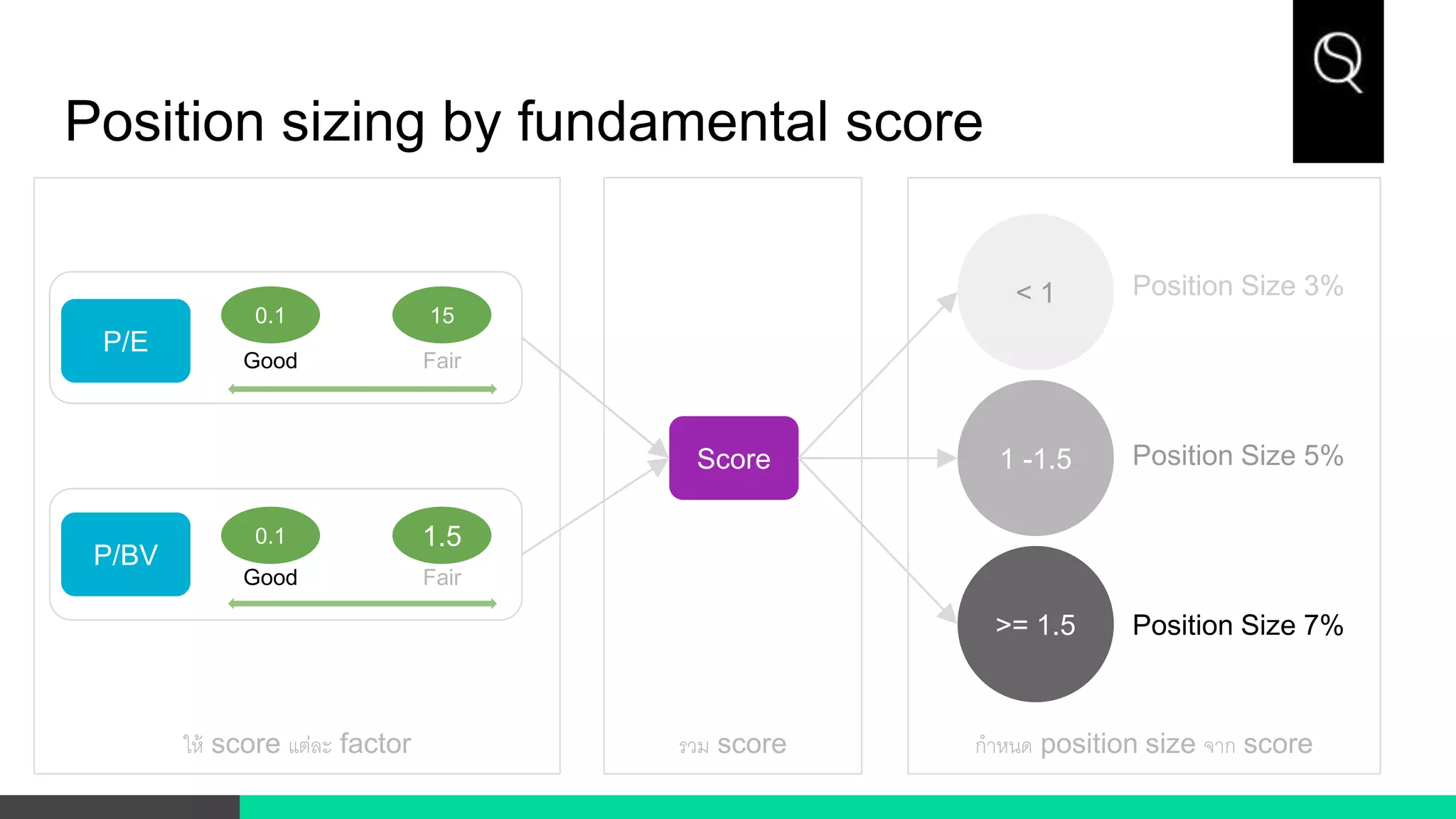 Position sizing by fundamental score

P/E
0.1
Good
15
Fair

P/BV
0.1
Good
1.5
Fair

ให้ score แต่ละ factor

Score

รวม score

< 1
Position Size 3%

1 -1.5
Position Size 5%

>= 1.5
Position Size 7%

กำหนด position size จาก score